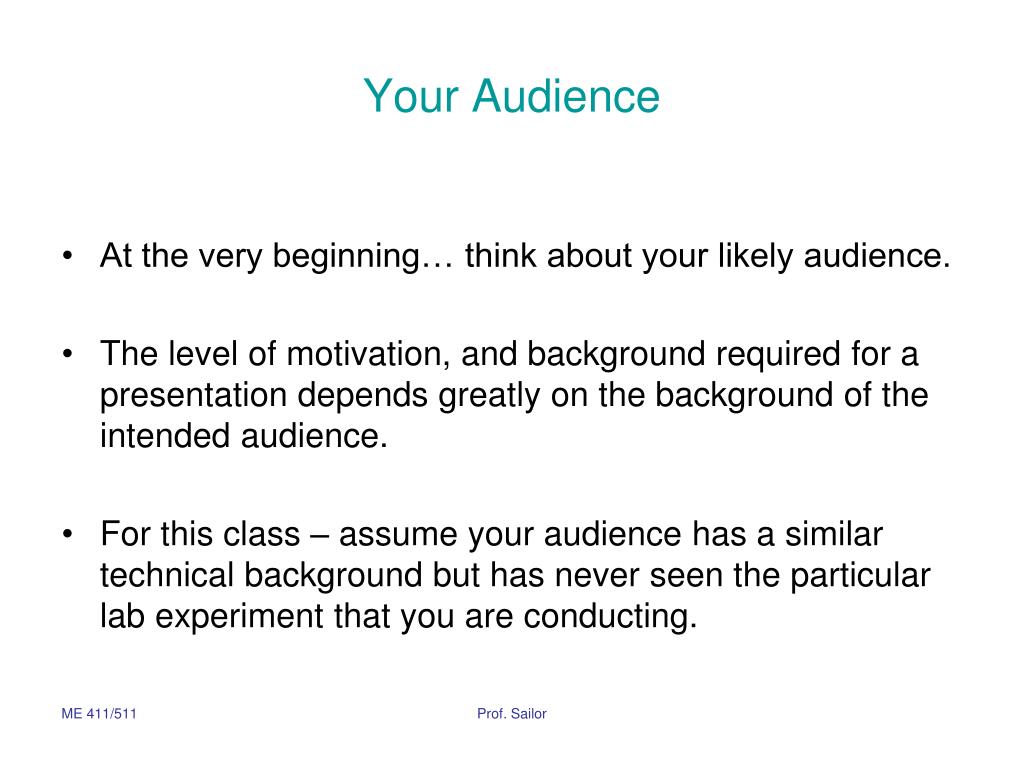 Your Audience

• At the very beginning… think about your likely audience.

• The level of motivation, and background required for a presentation depends greatly on the background of the intended audience.

• For this class – assume your audience has a similar technical background but has never seen the particular lab experiment that you are conducting.

ME 411/511

Prof. Sailor